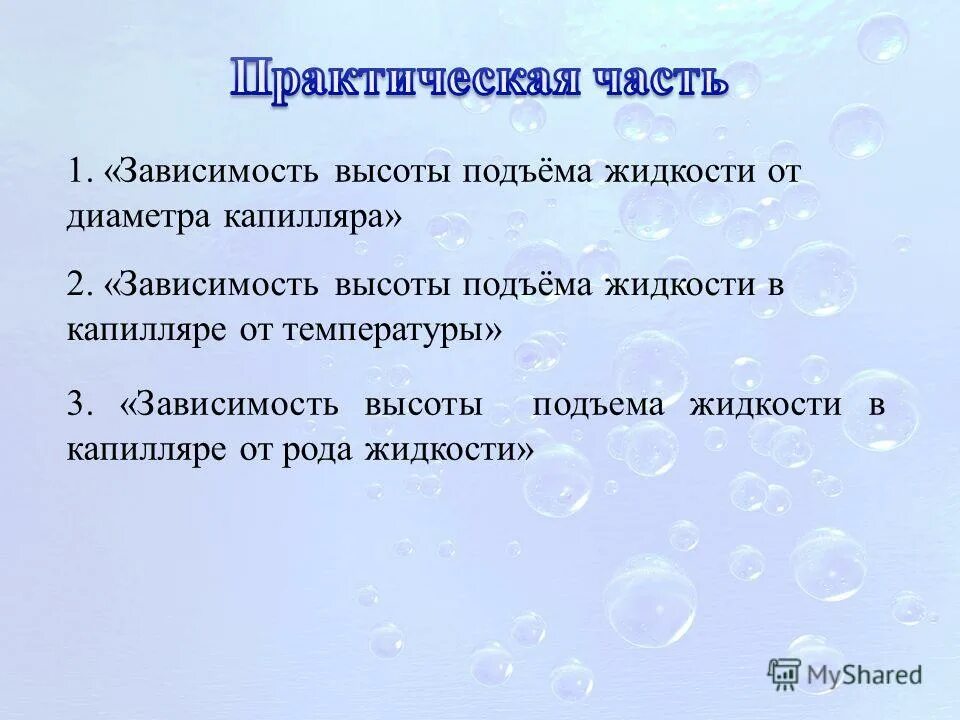 Практическая часть

1. «Зависимость высоты подъёма жидкости от диаметра капилляра»

2. «Зависимость высоты подъёма жидкости в капилляре от температуры»

3. «Зависимость высоты подъема жидкости в капилляре от рода жидкости»

MyShared